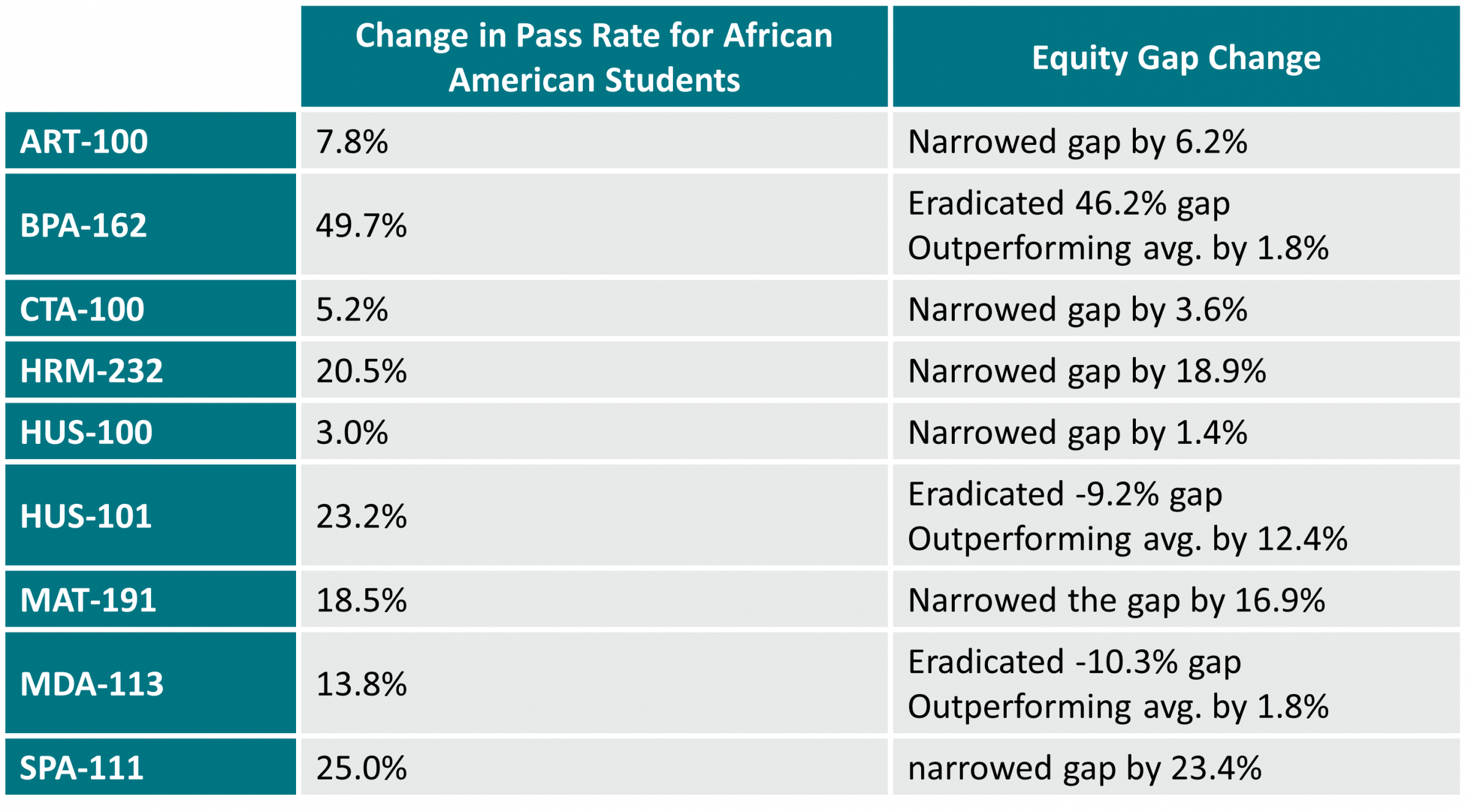 | | Change in Pass Rate for African American Students | Equity Gap Change |
|---|---|---|
| ART-100 | 7.8% | Narrowed gap by 6.2% |
| BPA-162 | 49.7% | Eradicated 46.2% gap Outperforming avg. by 1.8% |
| CTA-100 | 5.2% | Narrowed gap by 3.6% |
| HRM-232 | 20.5% | Narrowed gap by 18.9% |
| HUS-100 | 3.0% | Narrowed gap by 1.4% |
| HUS-101 | 23.2% | Eradicated -9.2% gap Outperforming avg. by 12.4% |
| MAT-191 | 18.5% | Narrowed the gap by 16.9% |
| MDA-113 | 13.8% | Eradicated -10.3% gap Outperforming avg. by 1.8% |
| SPA-111 | 25.0% | narrowed gap by 23.4% |